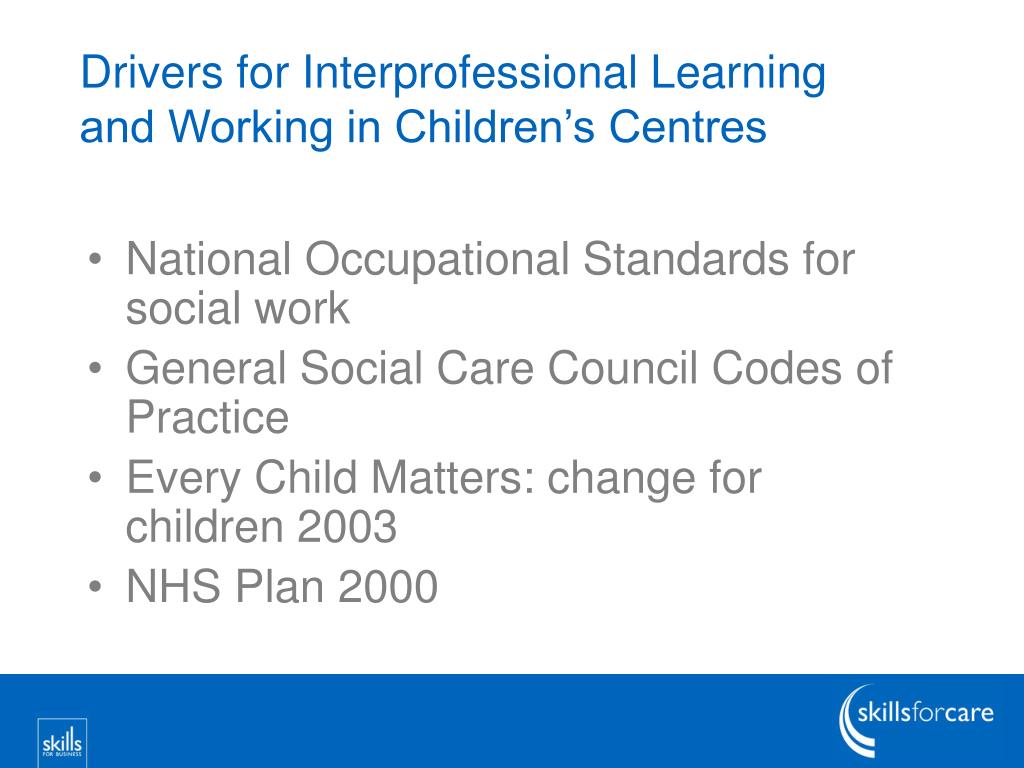 Drivers for Interprofessional Learning and Working in Children's Centres

• National Occupational Standards for social work
• General Social Care Council Codes of Practice
• Every Child Matters: change for children 2003
• NHS Plan 2000

skills FOR BUSINESS

skillsforcare